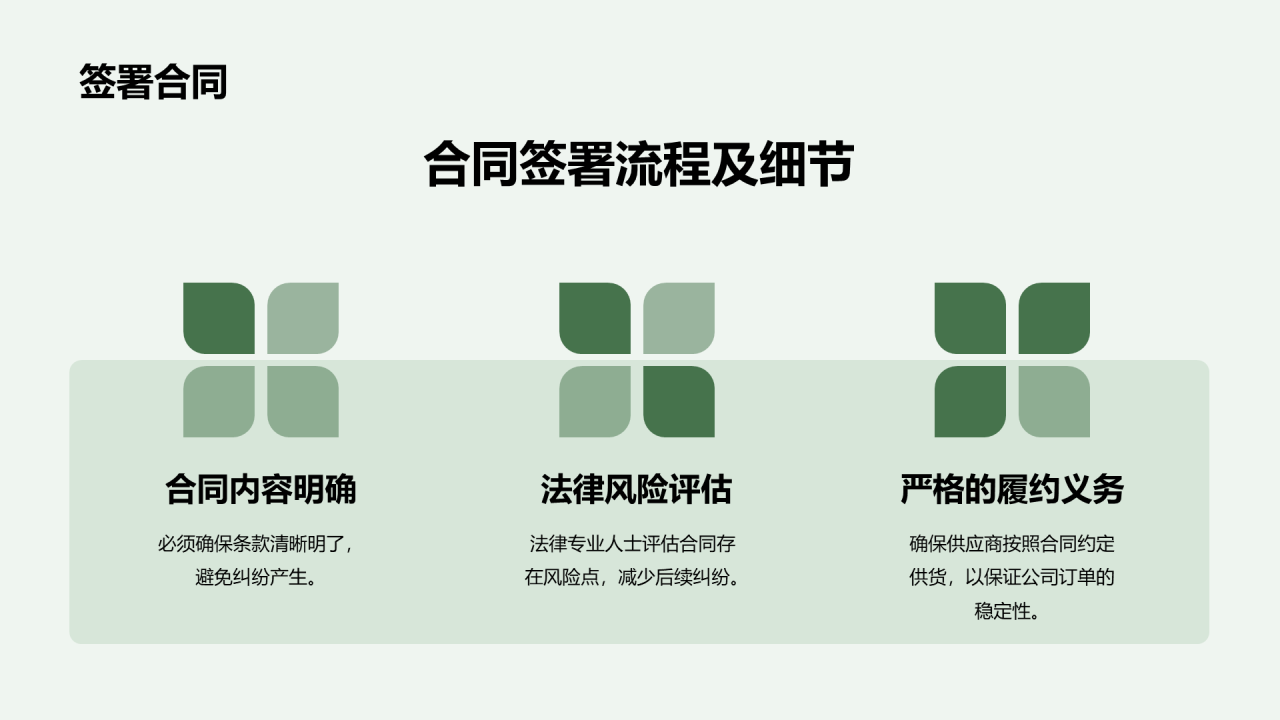 签署合同

合同签署流程及细节

合同内容明确

必须确保条款清晰明了，避免纠纷产生。

法律风险评估

法律专业人士评估合同存在风险点，减少后续纠纷。

严格的履约义务

确保供应商按照合同约定供货，以保证公司订单的稳定性。